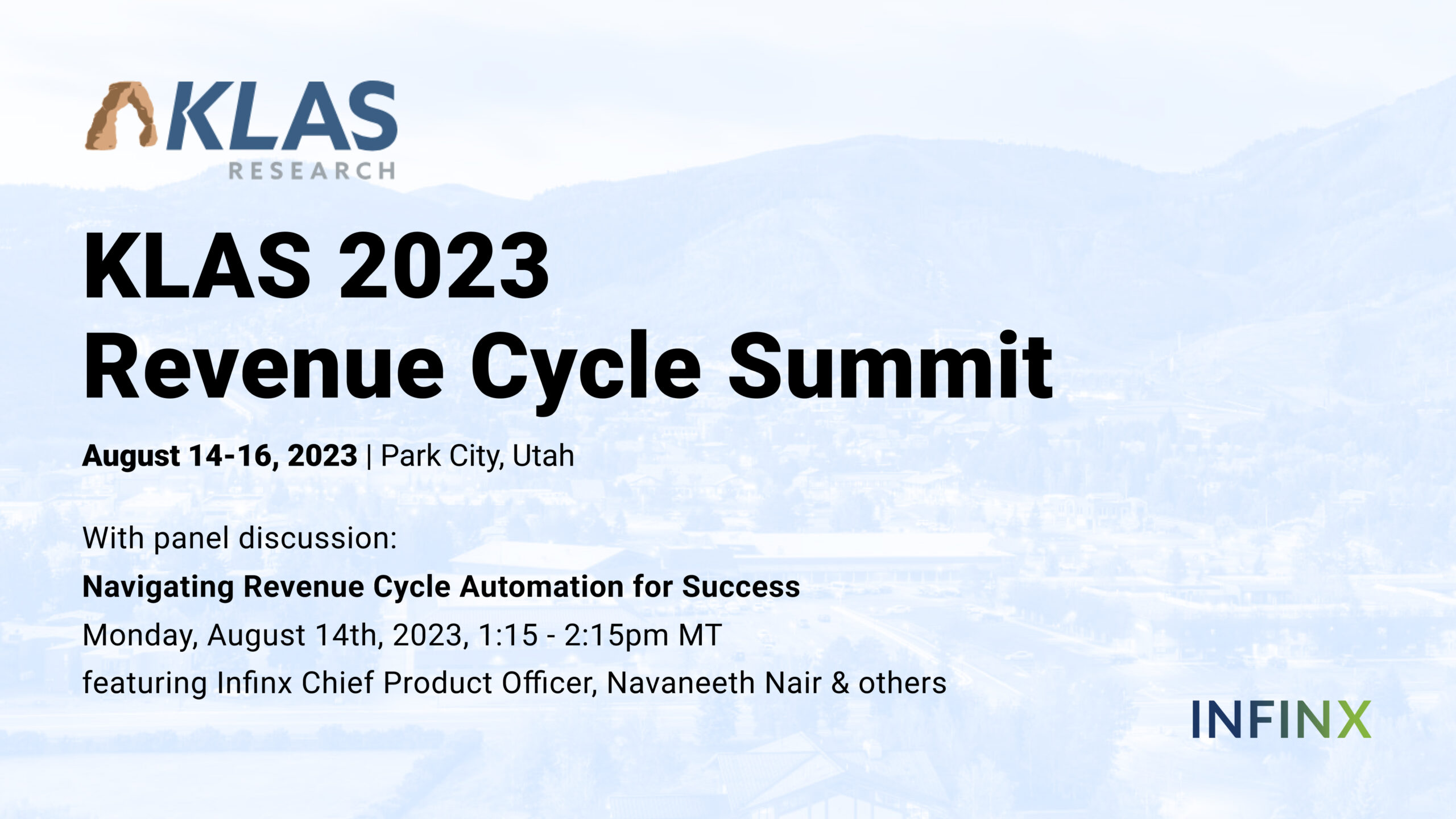 KLAS
RESEARCH

KLAS 2023
Revenue Cycle Summit

August 14-16, 2023 | Park City, Utah

With panel discussion:
Navigating Revenue Cycle Automation for Success
Monday, August 14th, 2023, 1:15 - 2:15pm MT
featuring Infinx Chief Product Officer, Navaneeth Nair & others

INFINX